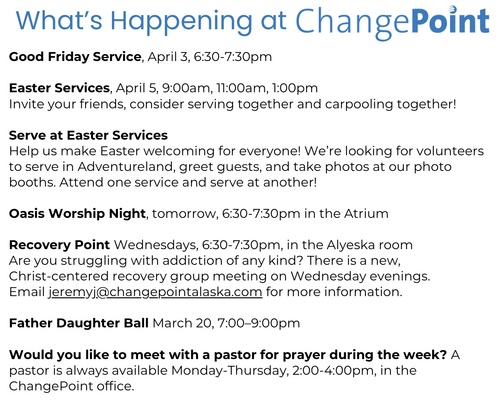 What's Happening at ChangePoint

Good Friday Service, April 3, 6:30-7:30pm

Easter Services, April 5, 9:00am, 11:00am, 1:00pm
Invite your friends, consider serving together and carpooling together!

Serve at Easter Services
Help us make Easter welcoming for everyone! We're looking for volunteers to serve in Adventureland, greet guests, and take photos at our photo booths. Attend one service and serve at another!

Oasis Worship Night, tomorrow, 6:30-7:30pm in the Atrium

Recovery Point Wednesdays, 6:30-7:30pm, in the Alyeska room
Are you struggling with addiction of any kind? There is a new, Christ-centered recovery group meeting on Wednesday evenings. Email jeremyj@changepointalaska.com for more information.

Father Daughter Ball March 20, 7:00–9:00pm

Would you like to meet with a pastor for prayer during the week? A pastor is always available Monday-Thursday, 2:00-4:00pm, in the ChangePoint office.